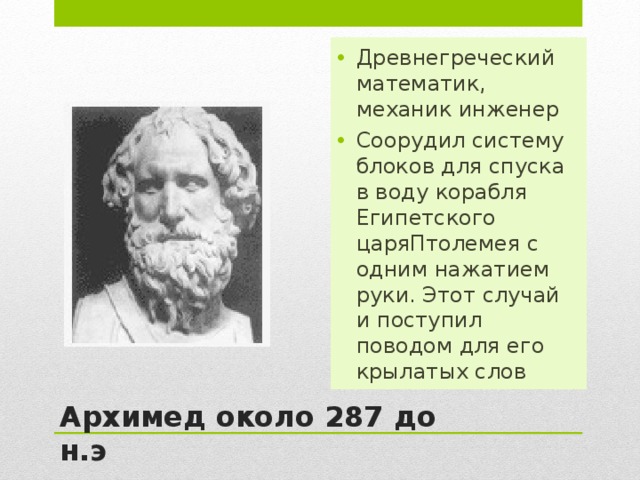 • Древнегреческий математик, механик инженер
• Соорудил систему блоков для спуска в воду корабля Египетского царяПтолемея с одним нажатием руки. Этот случай и поступил поводом для его крылатых слов

Архимед около 287 до н.э